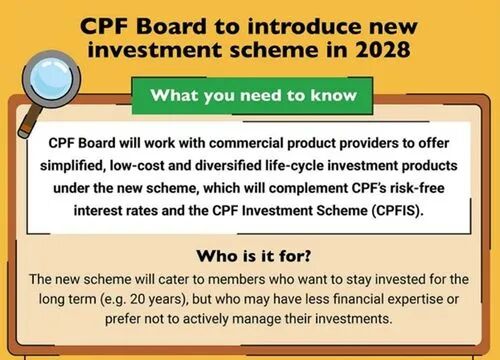 CPF Board to introduce new investment scheme in 2028

What you need to know

CPF Board will work with commercial product providers to offer simplified, low-cost and diversified life-cycle investment products under the new scheme, which will complement CPF's risk-free interest rates and the CPF Investment Scheme (CPFIS).

Who is it for?

The new scheme will cater to members who want to stay invested for the long term (e.g. 20 years), but who may have less financial expertise or prefer not to actively manage their investments.